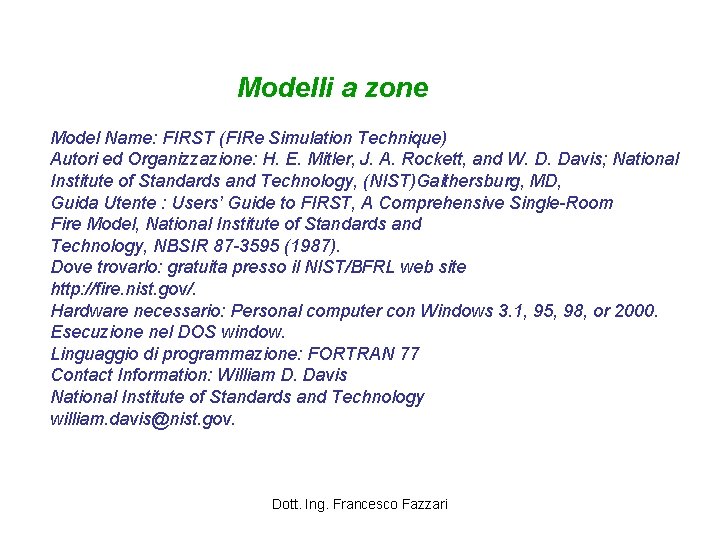 Modelli a zone

Model Name: FIRST (FIRe Simulation Technique)
Autori ed Organizzazione: H. E. Mitler, J. A. Rockett, and W. D. Davis; National Institute of Standards and Technology, (NIST)Gaithersburg, MD,
Guida Utente : Users' Guide to FIRST, A Comprehensive Single-Room Fire Model, National Institute of Standards and Technology, NBSIR 87-3595 (1987).
Dove trovarlo: gratuita presso il NIST/BFRL web site http://fire.nist.gov/.
Hardware necessario: Personal computer con Windows 3.1, 95, 98, or 2000. Esecuzione nel DOS window.
Linguaggio di programmazione: FORTRAN 77
Contact Information: William D. Davis
National Institute of Standards and Technology
william.davis@nist.gov.

Dott. Ing. Francesco Fazzari